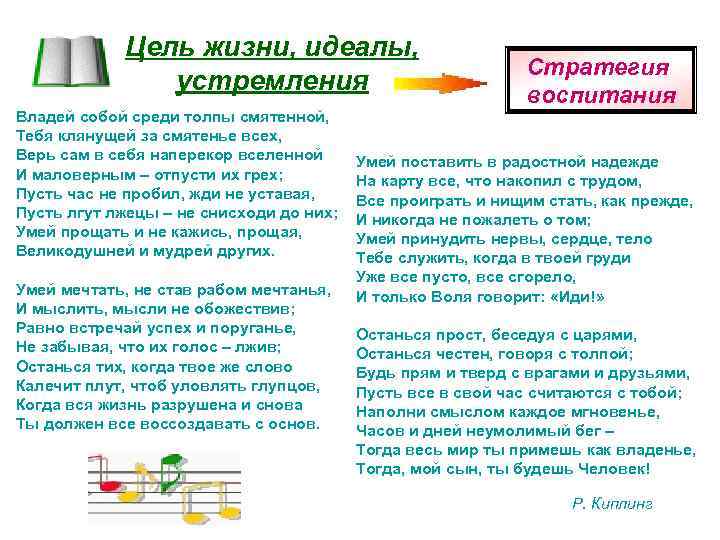 Цель жизни, идеалы, устремления

Стратегия воспитания

Владей собой среди толпы смятенной,
Тебя клянущей за смятенье всех,
Верь сам в себя наперекор вселенной
И маловерным – отпусти их грех;
Пусть час не пробил, жди не уставая,
Пусть лгут лжецы – не снисходи до них;
Умей прощать и не кажись, прощая,
Великодушней и мудрей других.

Умей мечтать, не став рабом мечтанья,
И мыслить, мысли не обожествив;
Равно встречай успех и поруганье,
Не забывая, что их голос – лжив;
Останься тих, когда твое же слово
Калечит плут, чтоб уловлять глупцов,
Когда вся жизнь разрушена и снова
Ты должен все воссоздавать с основ.

Умей поставить в радостной надежде
На карту все, что накопил с трудом,
Все проиграть и нищим стать, как прежде,
И никогда не пожалеть о том;
Умей принудить нервы, сердце, тело
Тебе служить, когда в твоей груди
Уже все пусто, все сгорело,
И только Воля говорит: «Иди!»

Останься прост, беседуя с царями,
Останься честен, говоря с толпой;
Будь прям и тверд с врагами и друзьями,
Пусть все в свой час считаются с тобой;
Наполни смыслом каждое мгновенье,
Часов и дней неумолимый бег –
Тогда весь мир ты примешь как владенье,
Тогда, мой сын, ты будешь Человек!

Р. Киплинг